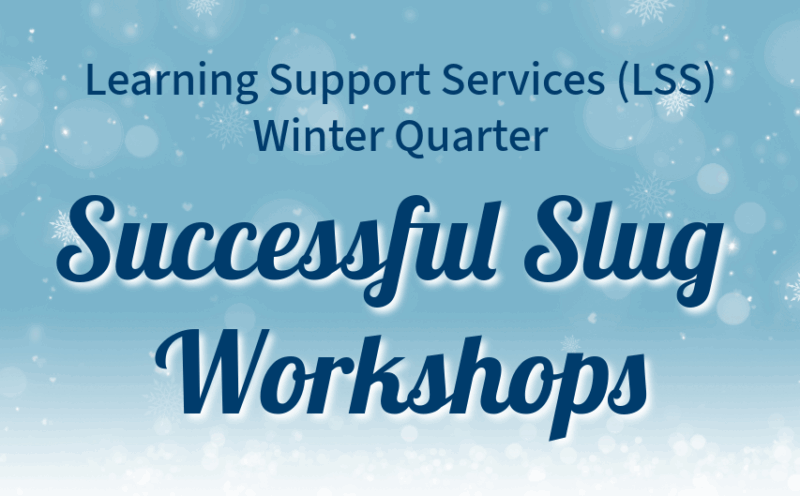 Learning Support Services (LSS)
Winter Quarter

Successful Slug Workshops